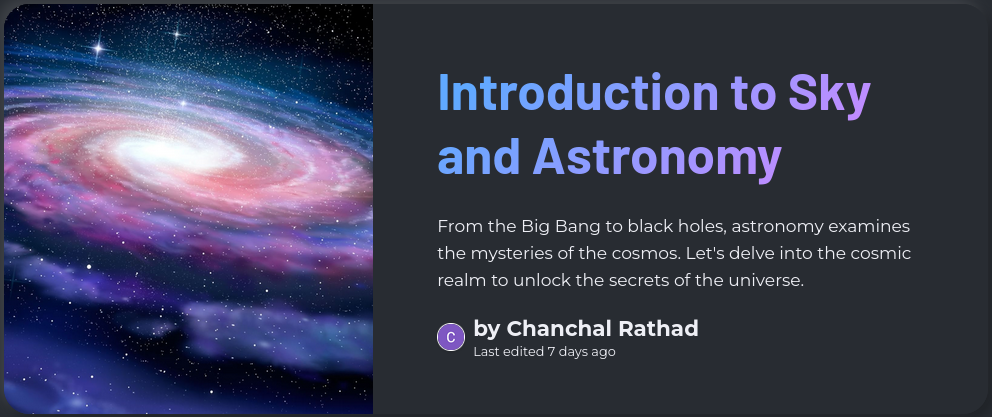 Introduction to Sky and Astronomy

From the Big Bang to black holes, astronomy examines the mysteries of the cosmos. Let's delve into the cosmic realm to unlock the secrets of the universe.

C

by Chanchal Rathad

Last edited 7 days ago